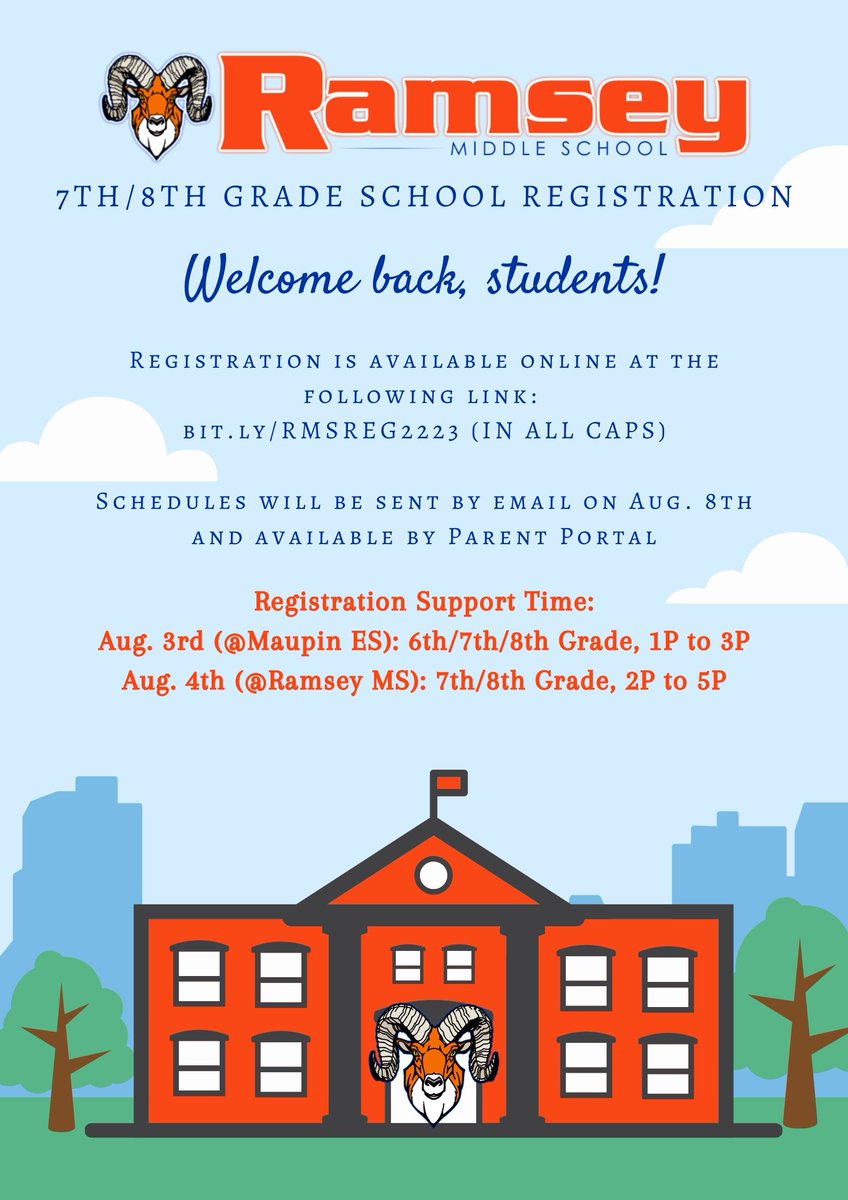 Ramsey
MIDDLE SCHOOL

7TH/8TH GRADE SCHOOL REGISTRATION

Welcome back, students!

Registration is available online at the following link: bit.ly/RMSREG2223 (IN ALL CAPS)

Schedules will be sent by email on Aug. 8th and available by Parent Portal

Registration Support Time:
Aug. 3rd (@Maupin ES): 6th/7th/8th Grade, 1P to 3P
Aug. 4th (@Ramsey MS): 7th/8th Grade, 2P to 5P